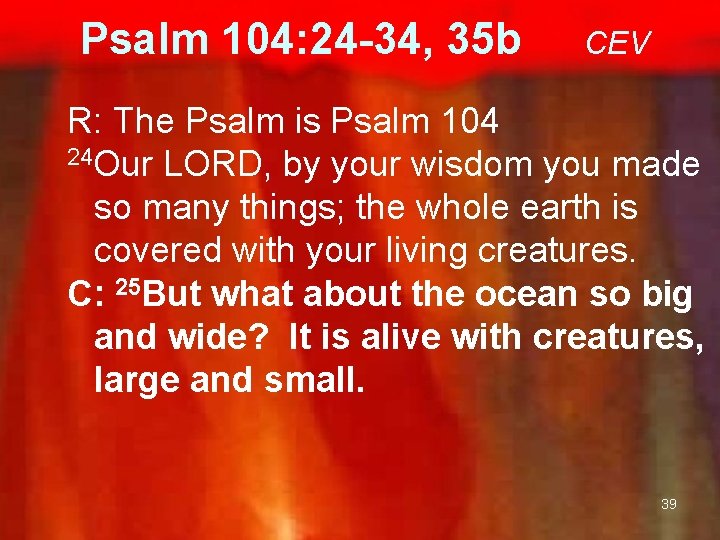 Psalm 104:24-34, 35b CEV

R: The Psalm is Psalm 104
$^{24}$Our LORD, by your wisdom you made so many things; the whole earth is covered with your living creatures.
C: $^{25}$But what about the ocean so big and wide? It is alive with creatures, large and small.

39